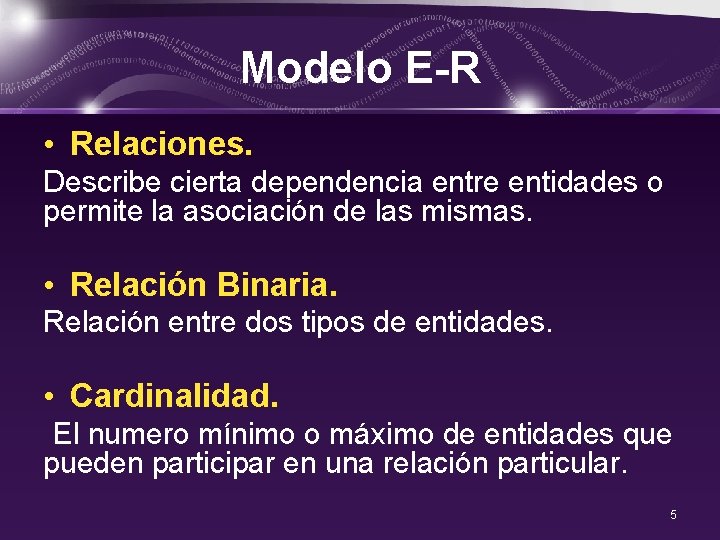 Modelo E-R

• Relaciones.
Describe cierta dependencia entre entidades o permite la asociación de las mismas.

• Relación Binaria.
Relación entre dos tipos de entidades.

• Cardinalidad.
El numero mínimo o máximo de entidades que pueden participar en una relación particular.

5